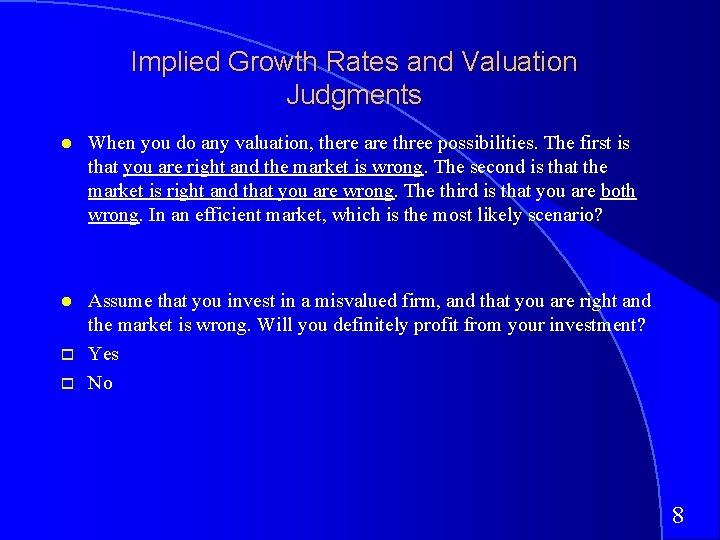 Implied Growth Rates and Valuation Judgments

When you do any valuation, there are three possibilities. The first is that you are right and the market is wrong. The second is that the market is right and that you are wrong. The third is that you are both wrong. In an efficient market, which is the most likely scenario?

Assume that you invest in a misvalued firm, and that you are right and the market is wrong. Will you definitely profit from your investment?

Yes

No

8